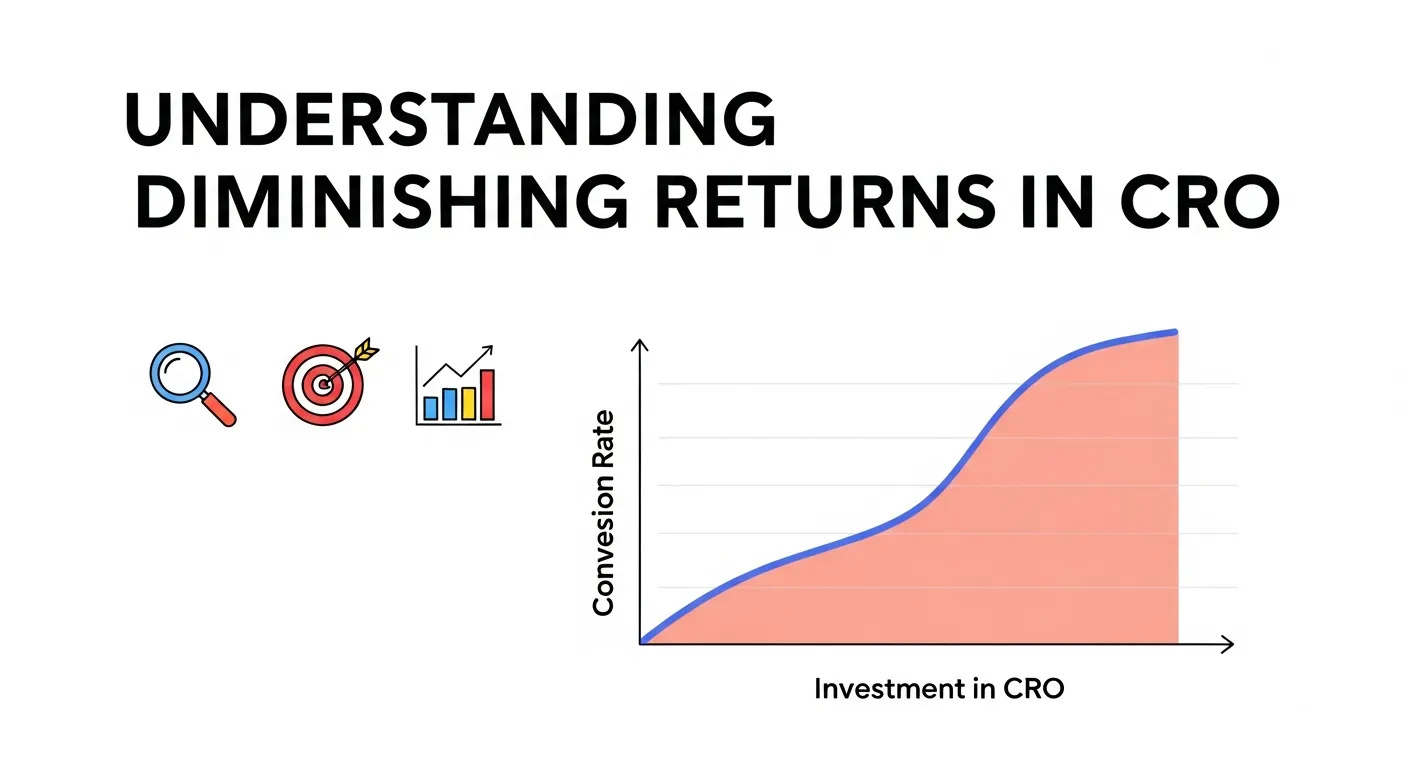 UNDERSTANDING DIMINISHING RETURNS IN CRO

Convesion Rate

Investment in CRO